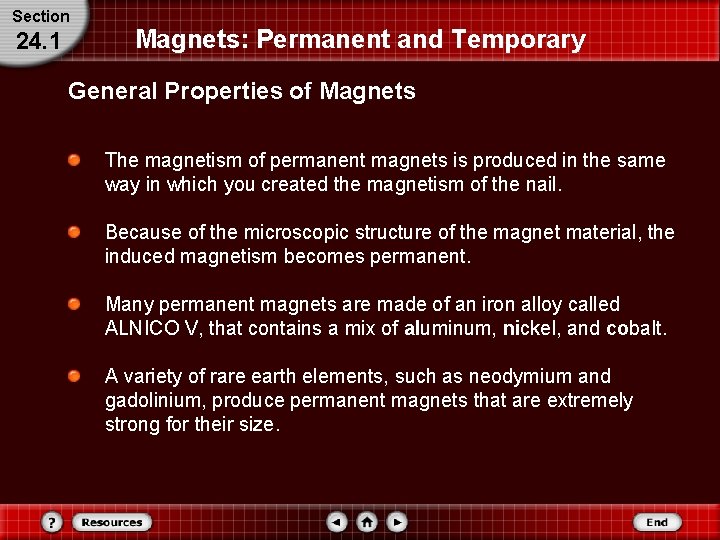 Section
24.1

Magnets: Permanent and Temporary

General Properties of Magnets

The magnetism of permanent magnets is produced in the same way in which you created the magnetism of the nail.

Because of the microscopic structure of the magnet material, the induced magnetism becomes permanent.

Many permanent magnets are made of an iron alloy called ALNICO V, that contains a mix of aluminum, nickel, and cobalt.

A variety of rare earth elements, such as neodymium and gadolinium, produce permanent magnets that are extremely strong for their size.

?
Resources
End